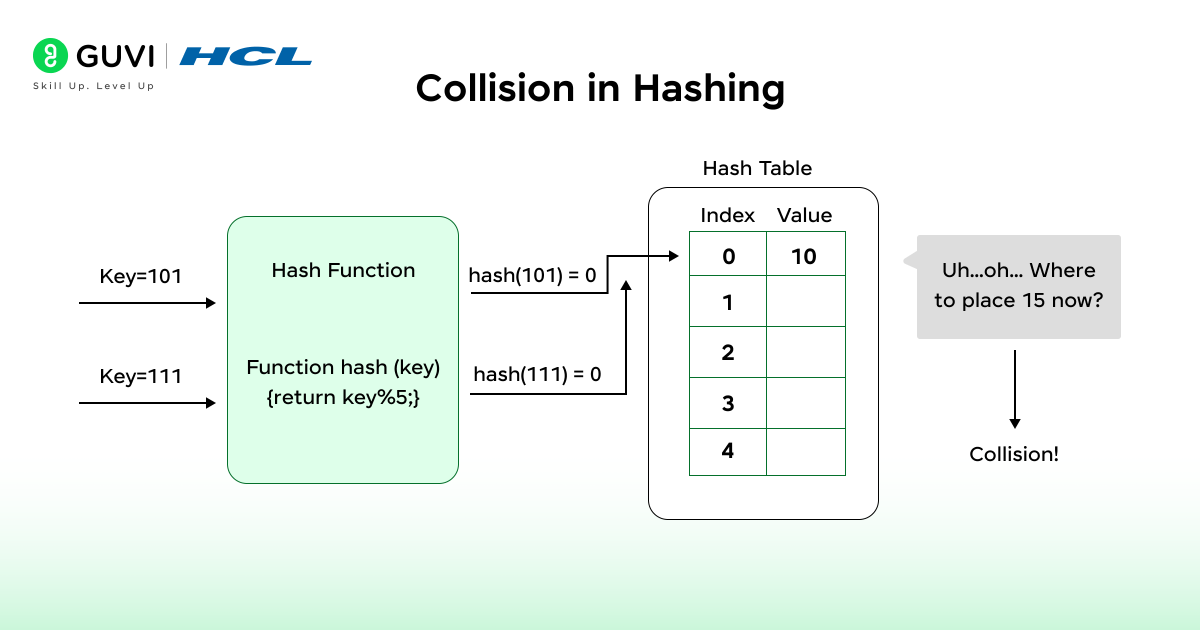 GUVI | HCL
Skill Up. Level Up

Collision in Hashing

Key=101

Key=111

Hash Function

Function hash (key) {return key%5;}

hash(101) = 0

hash(111) = 0

Hash Table

| Index | Value |
|---|---|
| 0 | 10 |
| 1 | |
| 2 | |
| 3 | |
| 4 | |

Uh...oh... Where to place 15 now?

Collision!